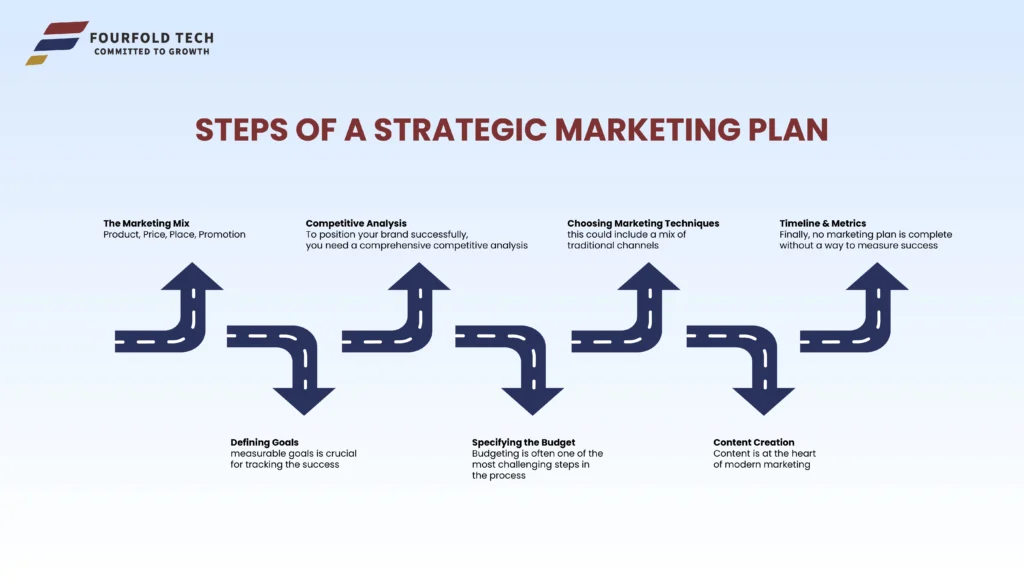 FOURFOLD TECH
COMMITTED TO GROWTH

STEPS OF A STRATEGIC MARKETING PLAN

The Marketing Mix
Product, Price, Place, Promotion

Competitive Analysis
To position your brand successfully, you need a comprehensive competitive analysis

Choosing Marketing Techniques
this could include a mix of traditional channels

Timeline & Metrics
Finally, no marketing plan is complete without a way to measure success

Defining Goals
measurable goals is crucial for tracking the success

Specifying the Budget
Budgeting is often one of the most challenging steps in the process

Content Creation
Content is at the heart of modern marketing